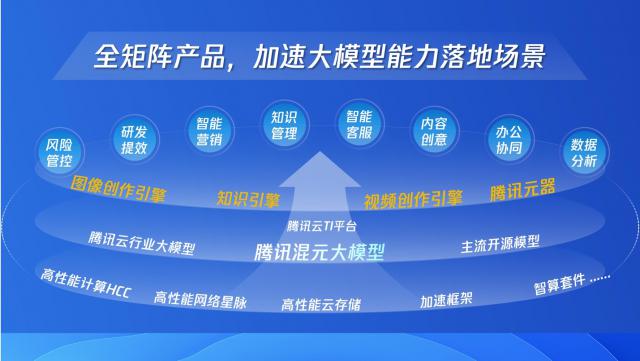 全矩阵产品，加速大模型能力落地场景

风险管控
研发提效
智能营销
知识管理
智能客服
内容创意
办公协同
数据分析

图像创作引擎
知识引擎
视频创作引擎
腾讯元器

腾讯云TI平台
腾讯云行业大模型
腾讯混元大模型
主流开源模型

高性能计算HCC
高性能网络星脉
高性能云存储
加速框架
智算套件 ……